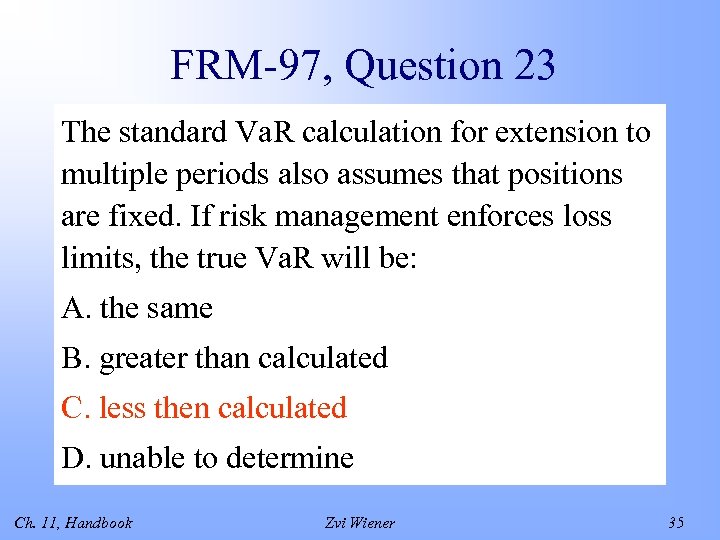 FRM-97, Question 23

The standard VaR calculation for extension to multiple periods also assumes that positions are fixed. If risk management enforces loss limits, the true VaR will be:

A. the same

B. greater than calculated

C. less then calculated

D. unable to determine

Ch. 11, Handbook

Zvi Wiener

35